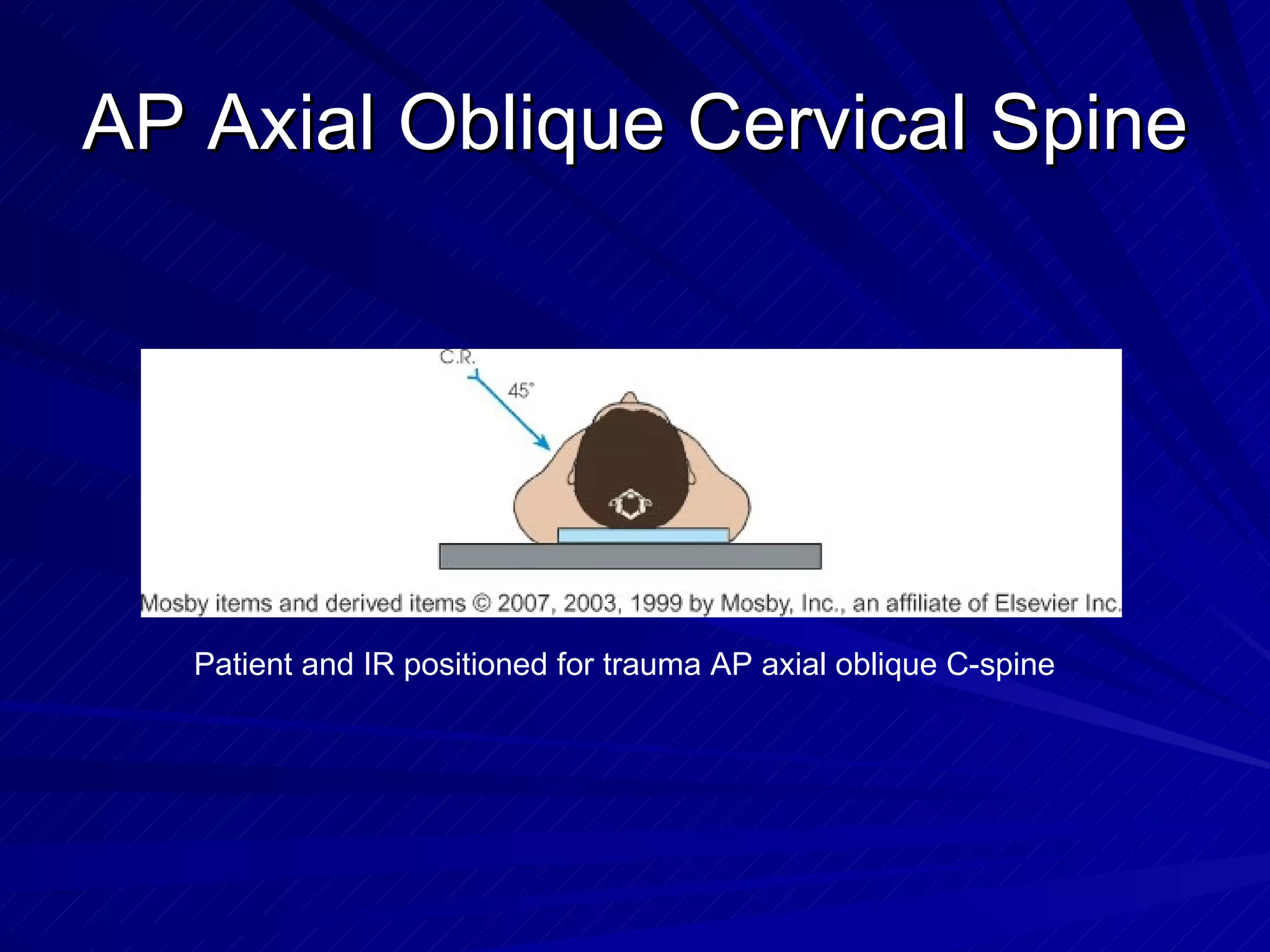 AP Axial Oblique Cervical Spine

C.R.

45°

Mosby items and derived items © 2007, 2003, 1999 by Mosby, Inc., an affiliate of Elsevier Inc.

Patient and IR positioned for trauma AP axial oblique C-spine